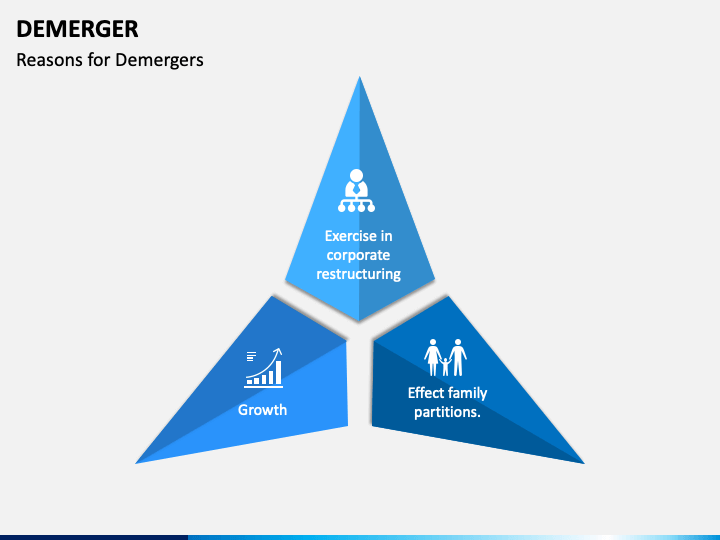 DEMERGER

Reasons for Demergers

Exercise in corporate restructuring

Growth

Effect family partitions.